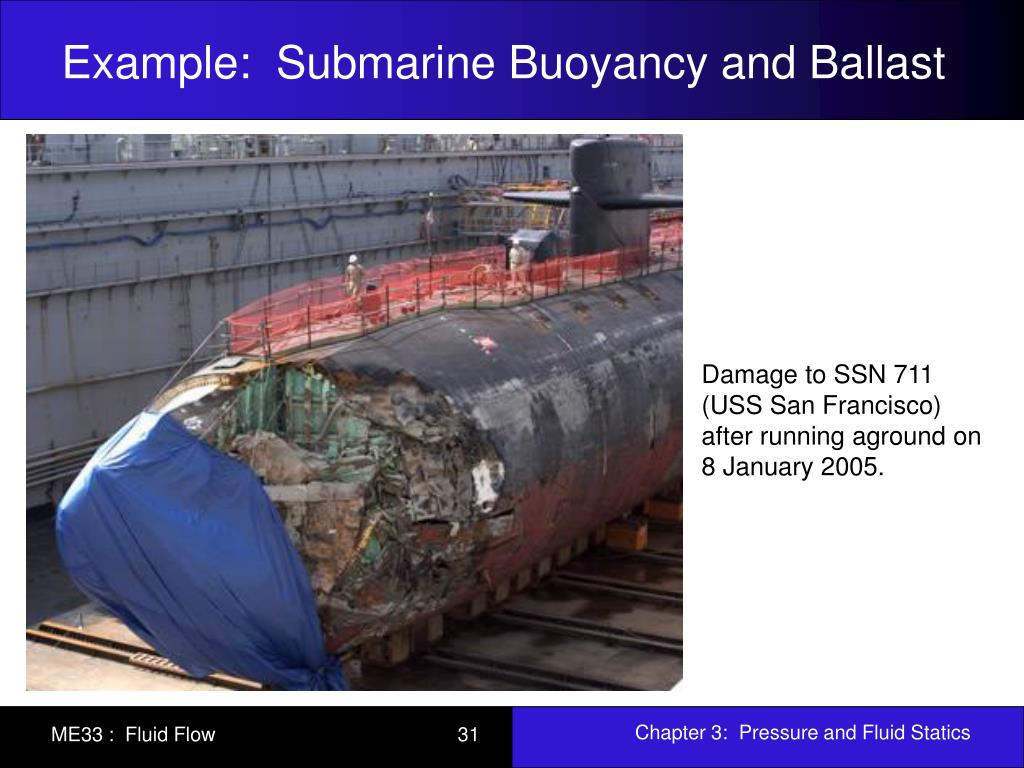 Example: Submarine Buoyancy and Ballast

Damage to SSN 711 (USS San Francisco) after running aground on 8 January 2005.

ME33 : Fluid Flow

31

Chapter 3: Pressure and Fluid Statics